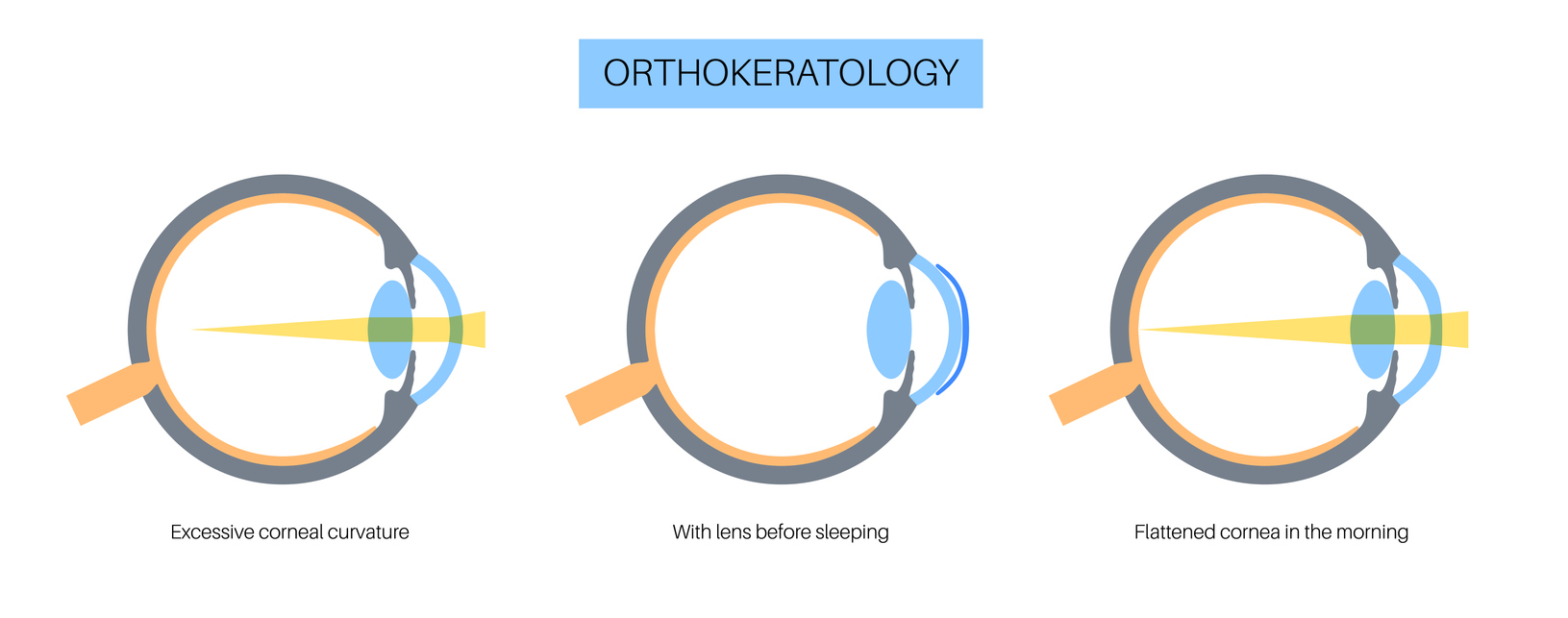 ORTHOKERATOLOGY

Excessive corneal curvature

With lens before sleeping

Flattened cornea in the morning